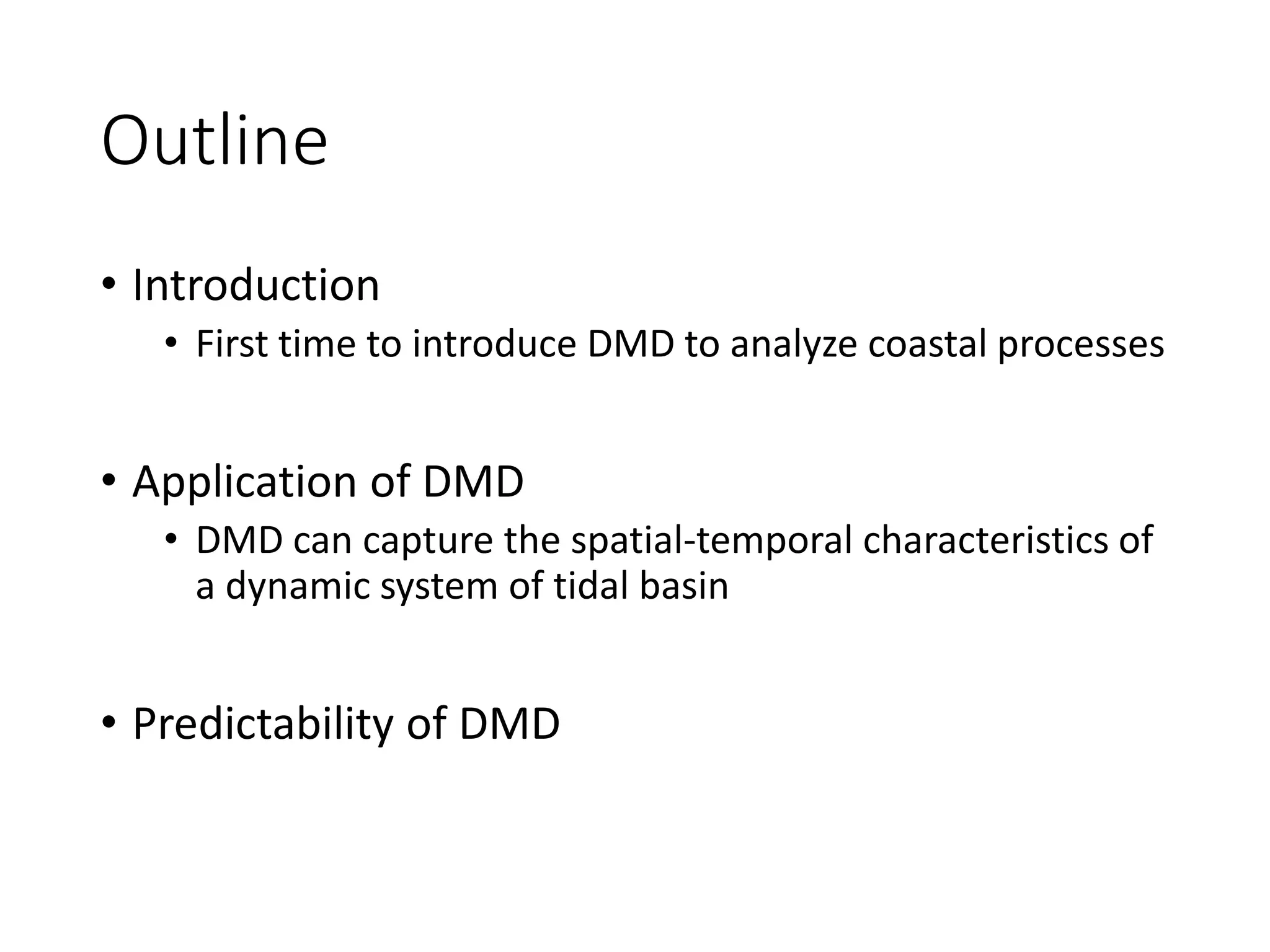 Outline

• Introduction
  • First time to introduce DMD to analyze coastal processes

• Application of DMD
  • DMD can capture the spatial-temporal characteristics of a dynamic system of tidal basin

• Predictability of DMD